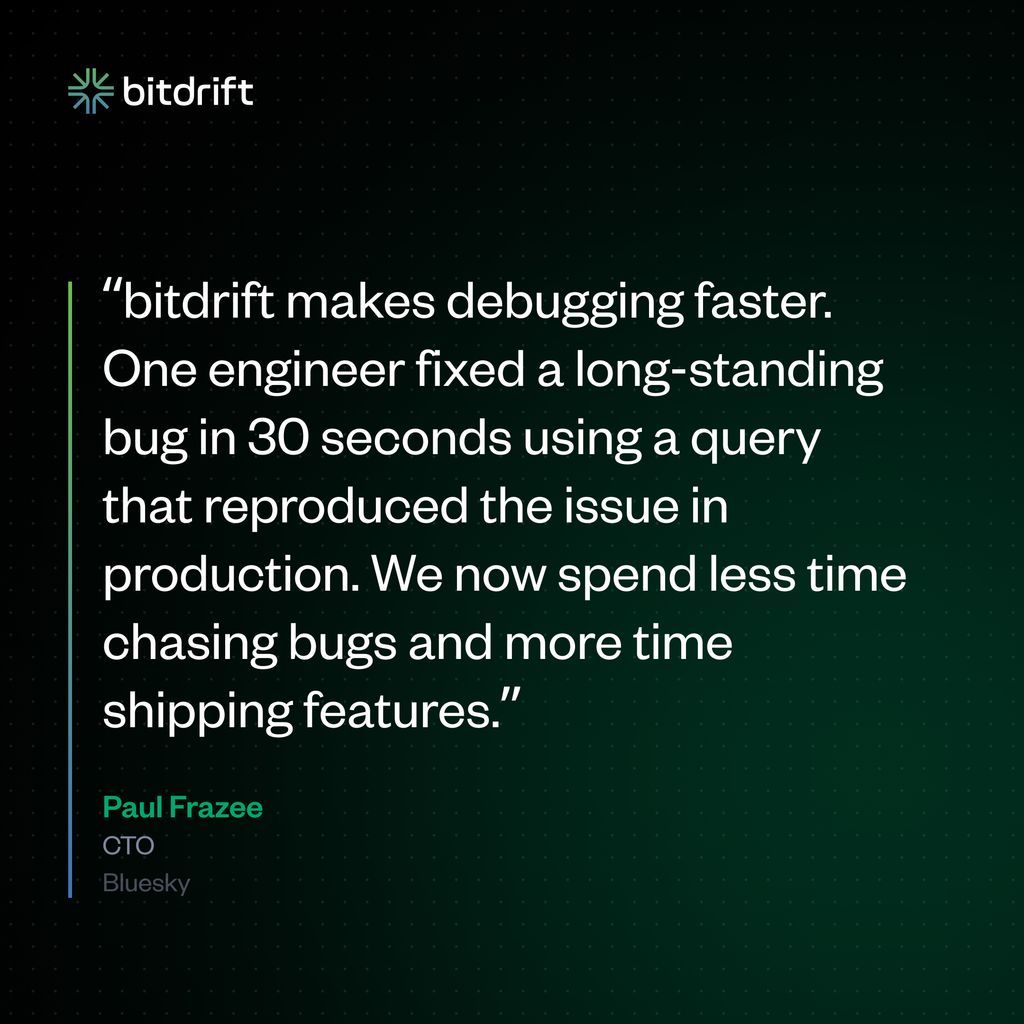 bitdrift

“bitdrift makes debugging faster. One engineer fixed a long-standing bug in 30 seconds using a query that reproduced the issue in production. We now spend less time chasing bugs and more time shipping features.”

Paul Frazee
CTO
Bluesky